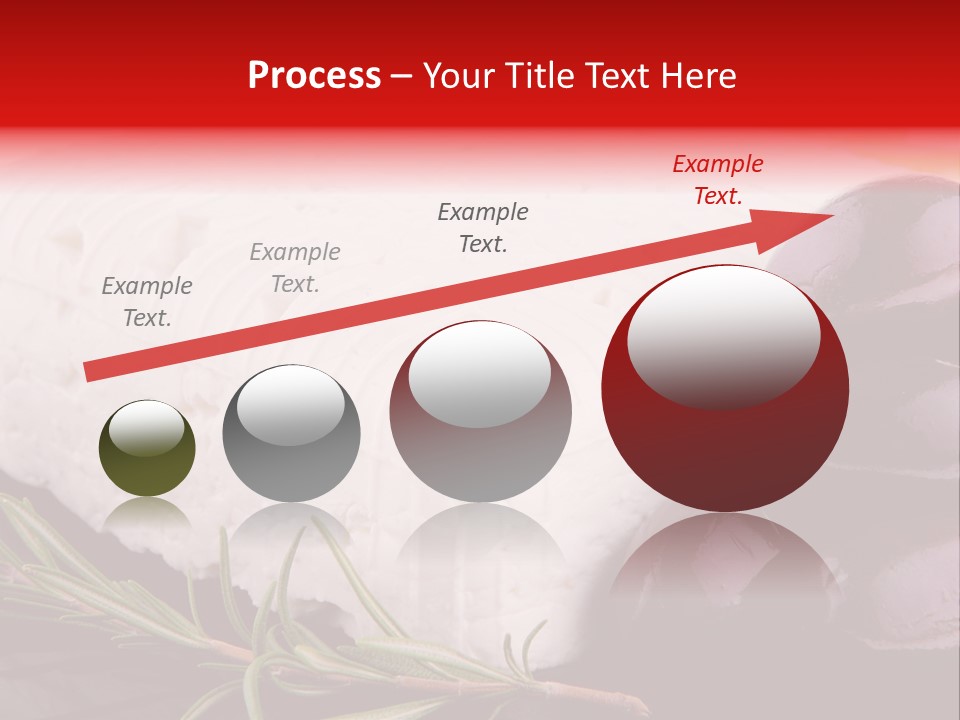 Process – Your Title Text Here

Example Text.

Example Text.

Example Text.

Example Text.